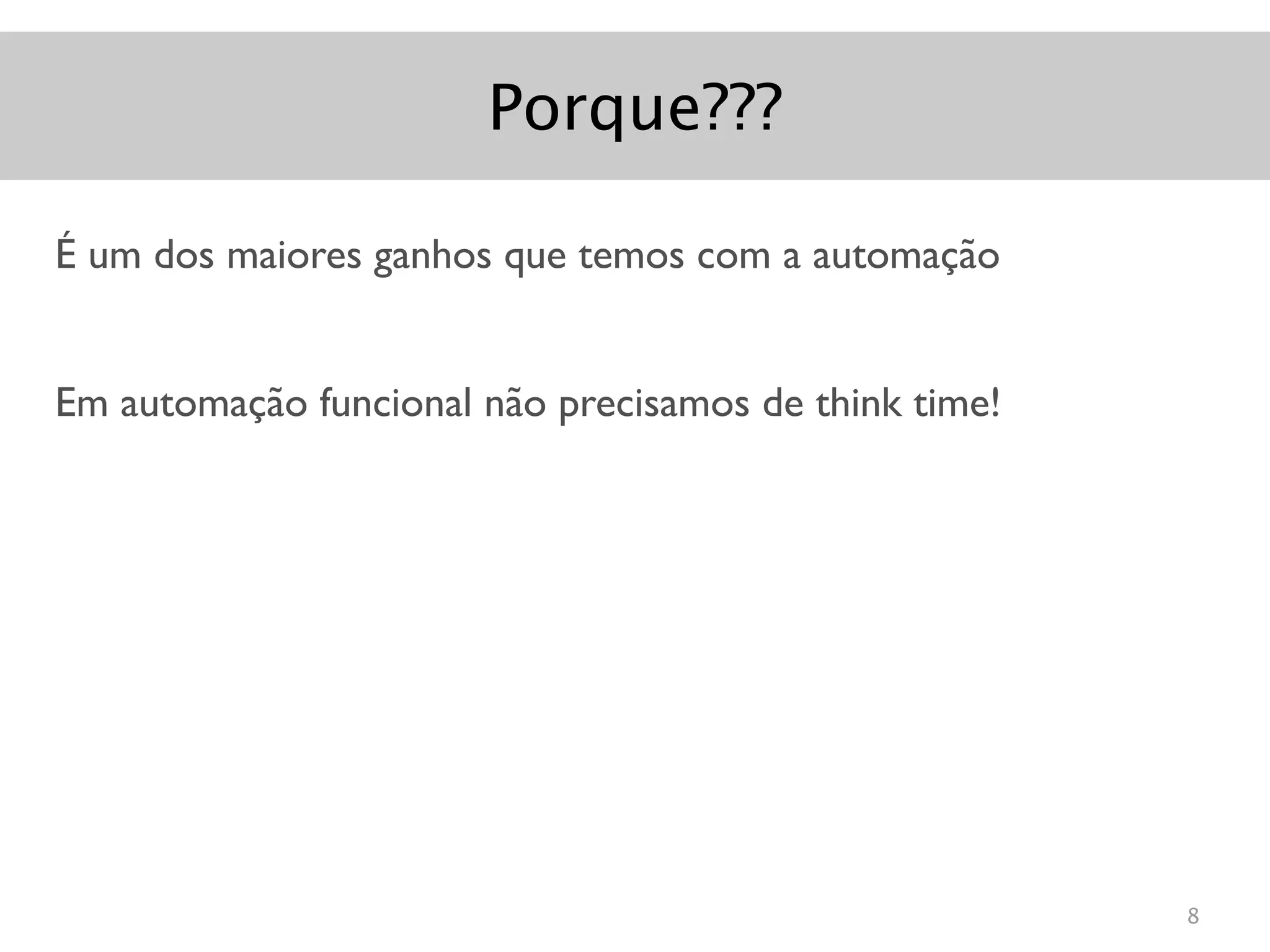 Porque???

É um dos maiores ganhos que temos com a automação

Em automação funcional não precisamos de think time!

8